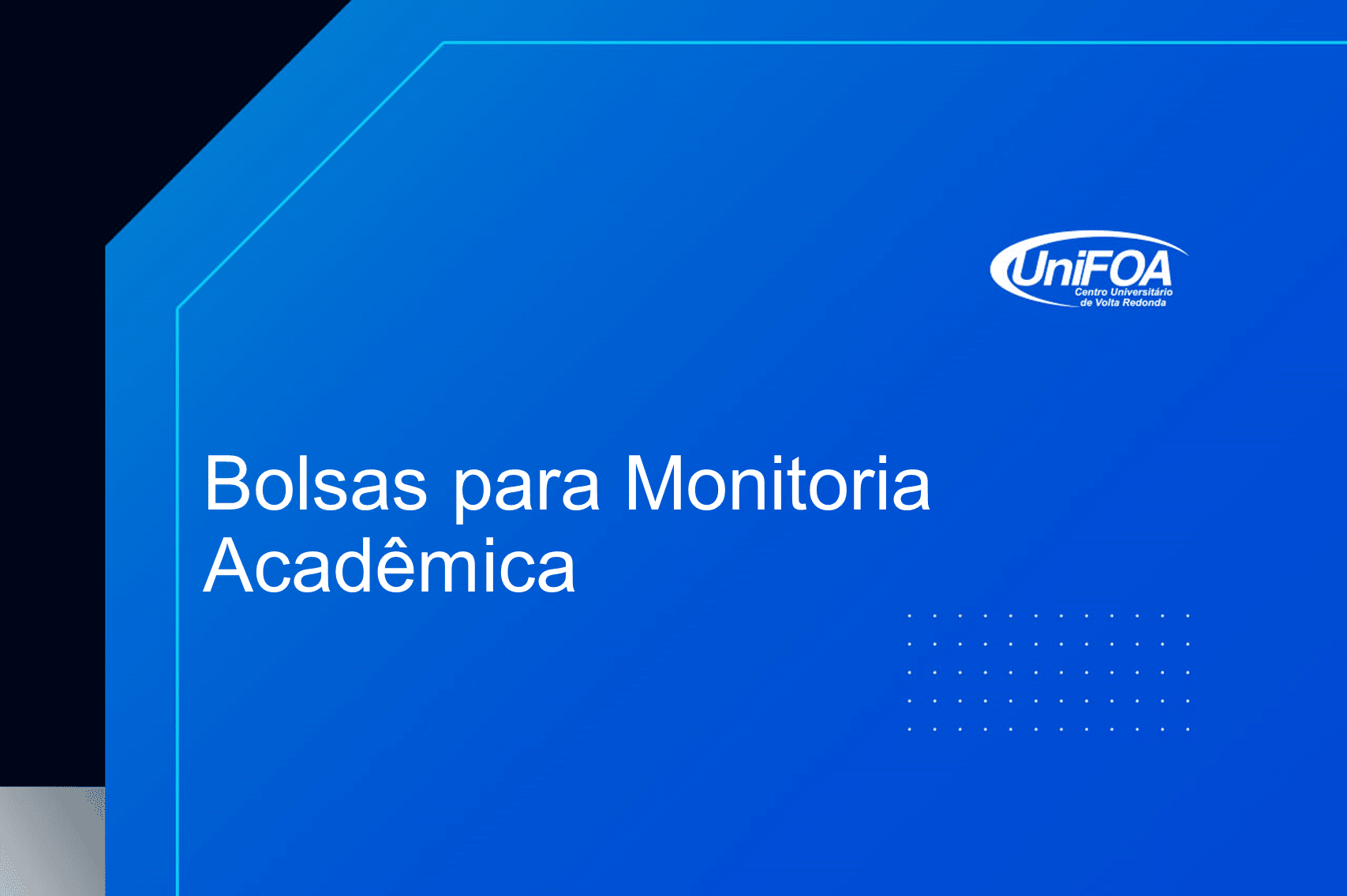 UniFOA
Centro Universitário de Volta Redonda

Bolsas para Monitoria Acadêmica